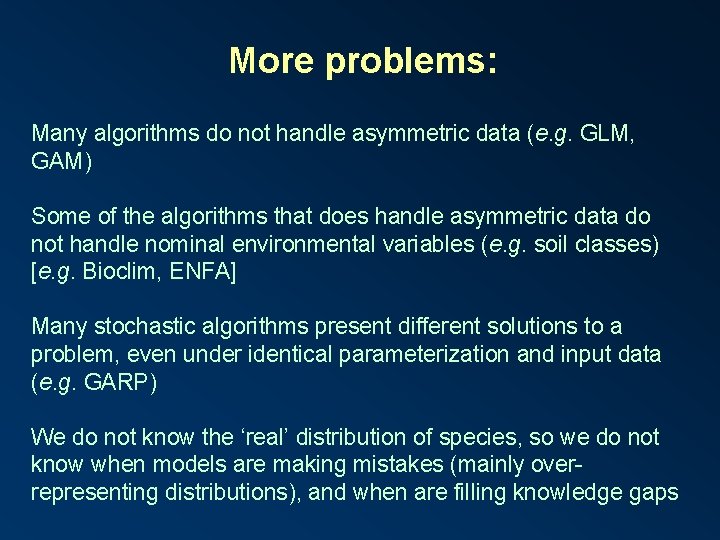 More problems:

Many algorithms do not handle asymmetric data (e.g. GLM, GAM)

Some of the algorithms that does handle asymmetric data do not handle nominal environmental variables (e.g. soil classes) [e.g. Bioclim, ENFA]

Many stochastic algorithms present different solutions to a problem, even under identical parameterization and input data (e.g. GARP)

We do not know the ‘real’ distribution of species, so we do not know when models are making mistakes (mainly over-representing distributions), and when are filling knowledge gaps